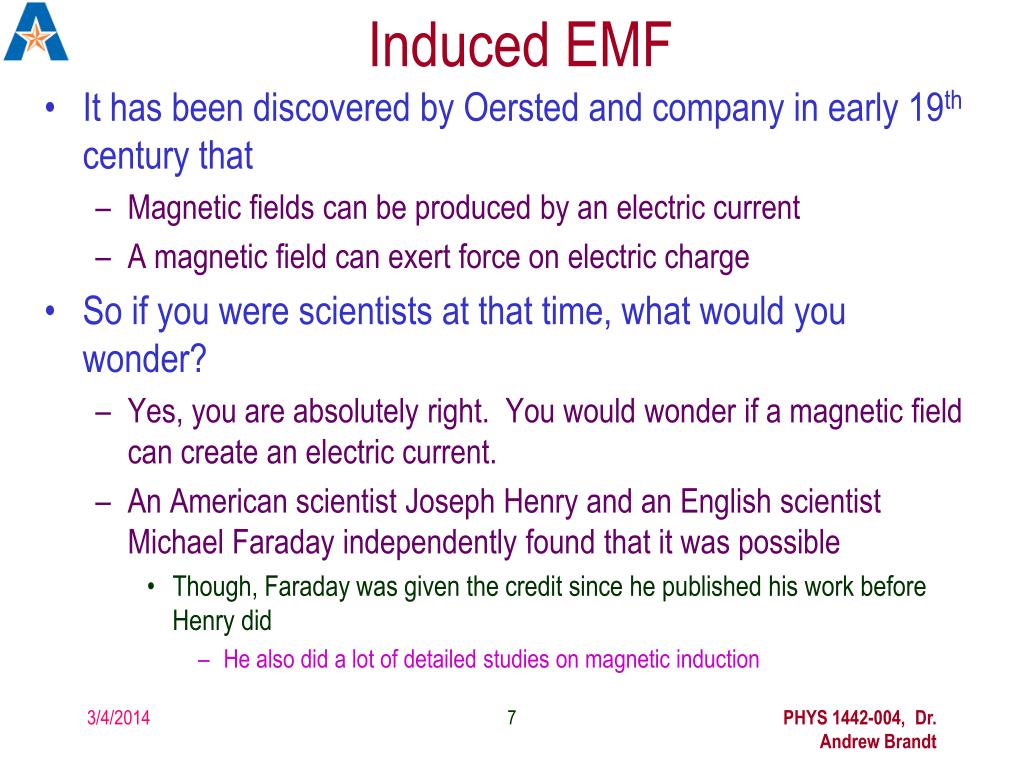 Induced EMF

• It has been discovered by Oersted and company in early 19$^{th}$ century that
– Magnetic fields can be produced by an electric current
– A magnetic field can exert force on electric charge
• So if you were scientists at that time, what would you wonder?
– Yes, you are absolutely right. You would wonder if a magnetic field can create an electric current.
– An American scientist Joseph Henry and an English scientist Michael Faraday independently found that it was possible
• Though, Faraday was given the credit since he published his work before Henry did
– He also did a lot of detailed studies on magnetic induction

3/4/2014
7
PHYS 1442-004, Dr. Andrew Brandt